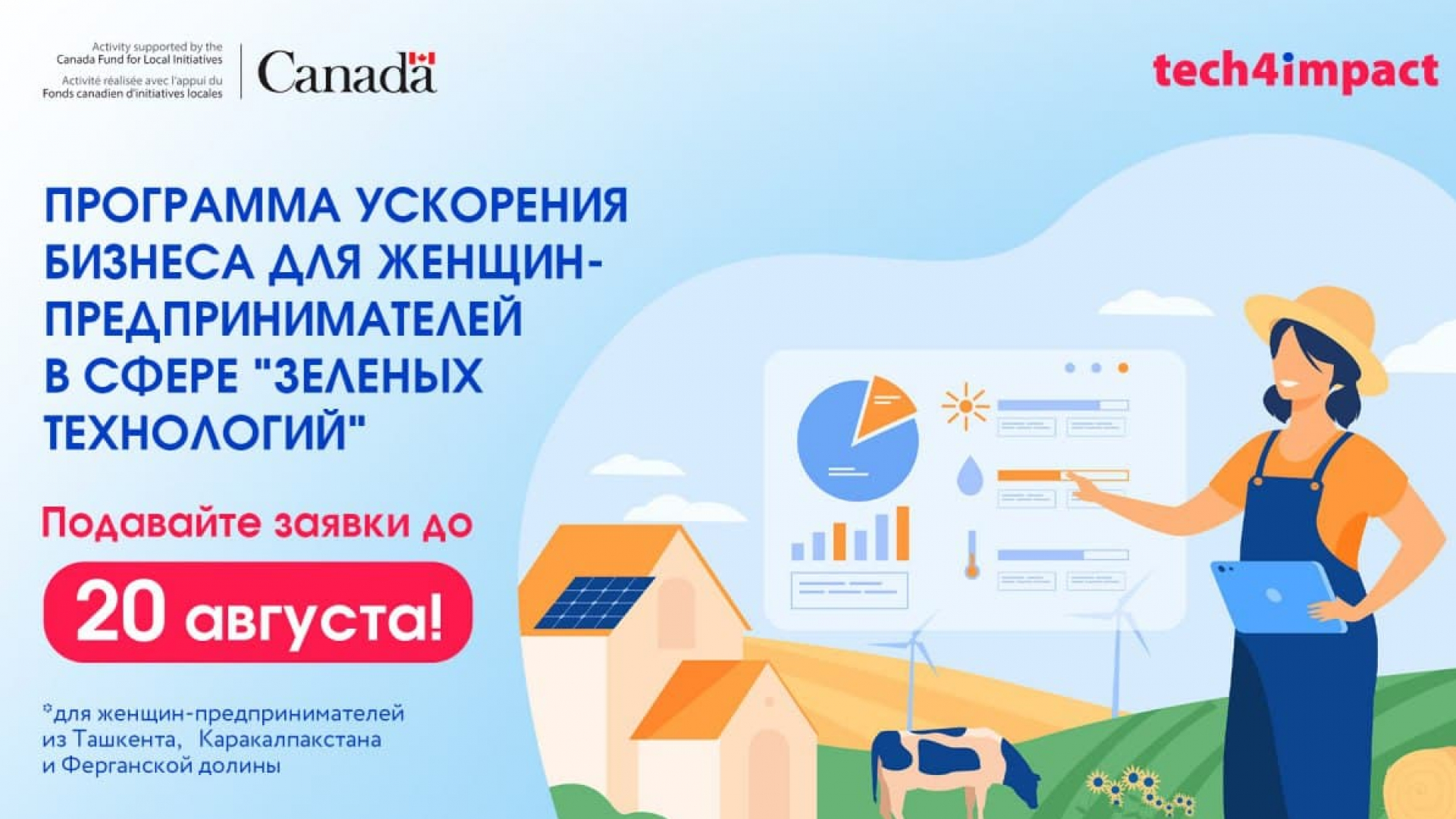 Activity supported by the Canada Fund for Local Initiatives
Activité réalisée avec l'appui du Fonds canadien d'initiatives locales

Canada

tech4impact

ПРОГРАММА УСКОРЕНИЯ БИЗНЕСА ДЛЯ ЖЕНЩИН-ПРЕДПРИНИМАТЕЛЕЙ В СФЕРЕ "ЗЕЛЕНЫХ ТЕХНОЛОГИЙ"

Подавайте заявки до

20 августа!

*для женщин-предпринимателей из Ташкента, Каракалпакстана и Ферганской долины